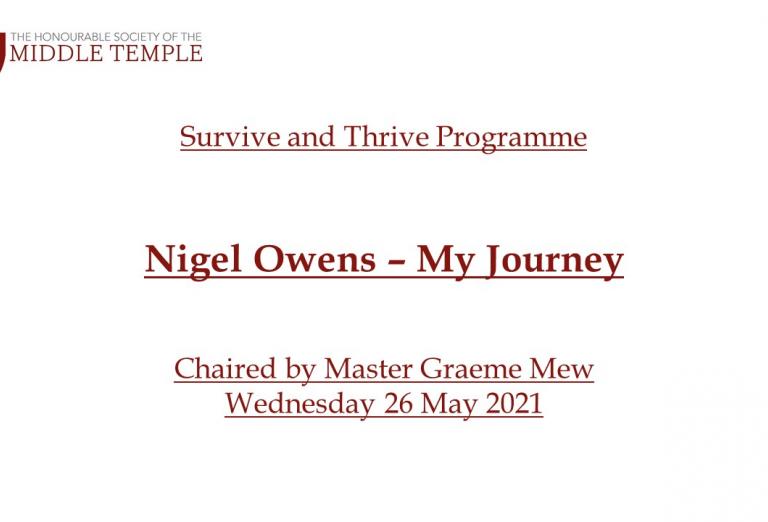 THE HONOURABLE SOCIETY OF THE
MIDDLE TEMPLE

Survive and Thrive Programme

Nigel Owens – My Journey

Chaired by Master Graeme Mew
Wednesday 26 May 2021